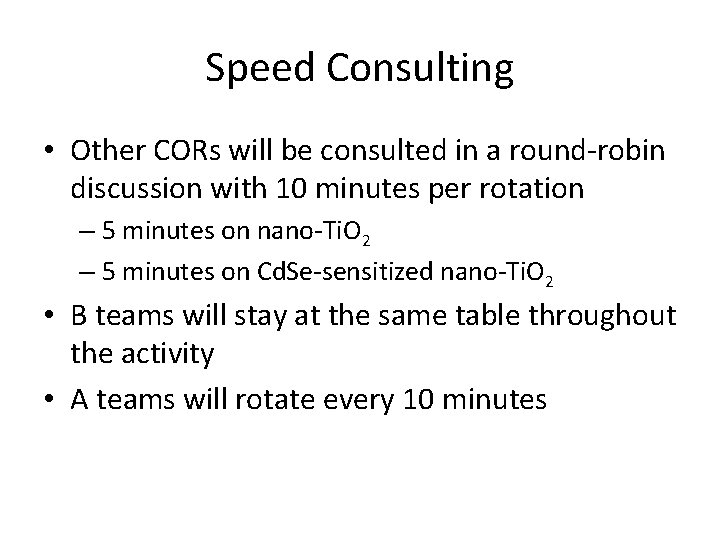 Speed Consulting

• Other CORs will be consulted in a round-robin discussion with 10 minutes per rotation
  – 5 minutes on nano-$TiO_2$
  – 5 minutes on CdSe-sensitized nano-$TiO_2$
• B teams will stay at the same table throughout the activity
• A teams will rotate every 10 minutes